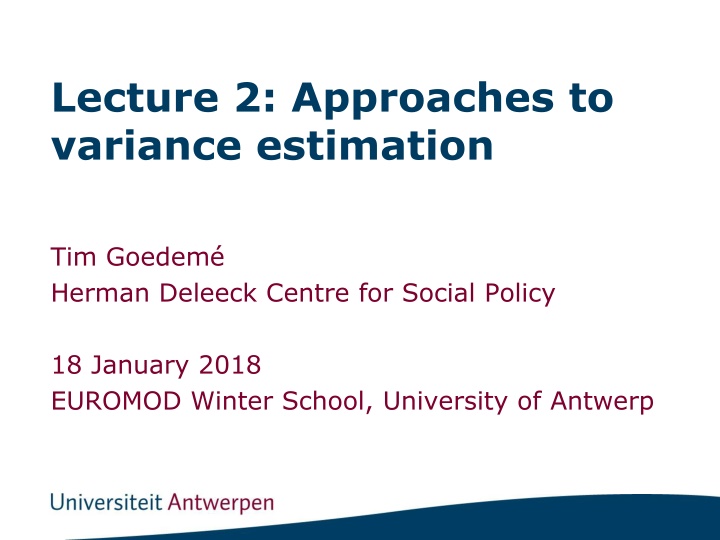 Lecture 2: Approaches to variance estimation

Tim Goedemé
Herman Deleeck Centre for Social Policy

18 January 2018
EUROMOD Winter School, University of Antwerp

Universiteit Antwerpen